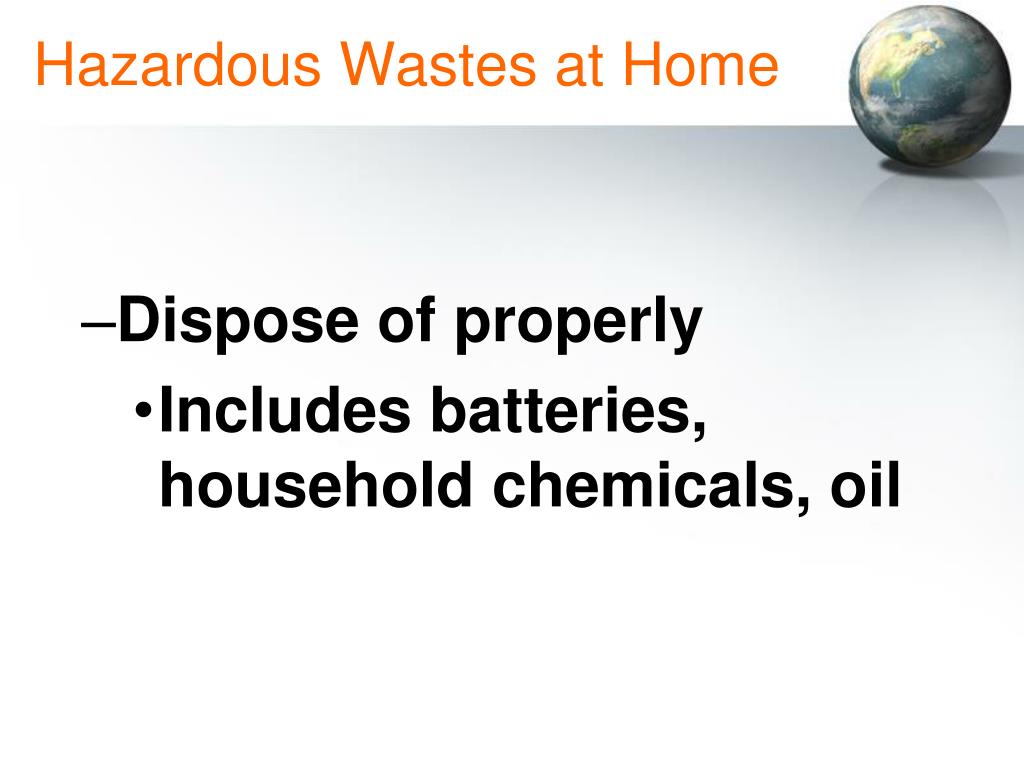 Hazardous Wastes at Home

–Dispose of properly

•Includes batteries, household chemicals, oil